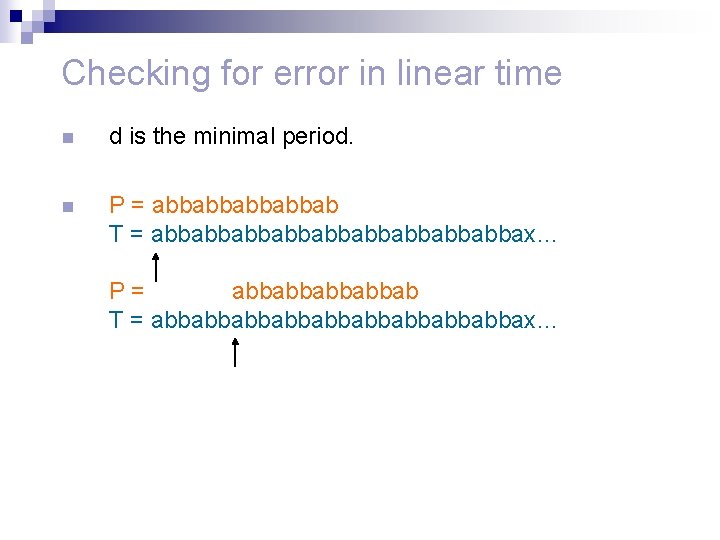 Checking for error in linear time

d is the minimal period.

P = abbabbabbabbab
T = abbabbabbabbabbabbabbabbabbax...

P = abbabbabbabbab
T = abbabbabbabbabbabbabbabbabbax...